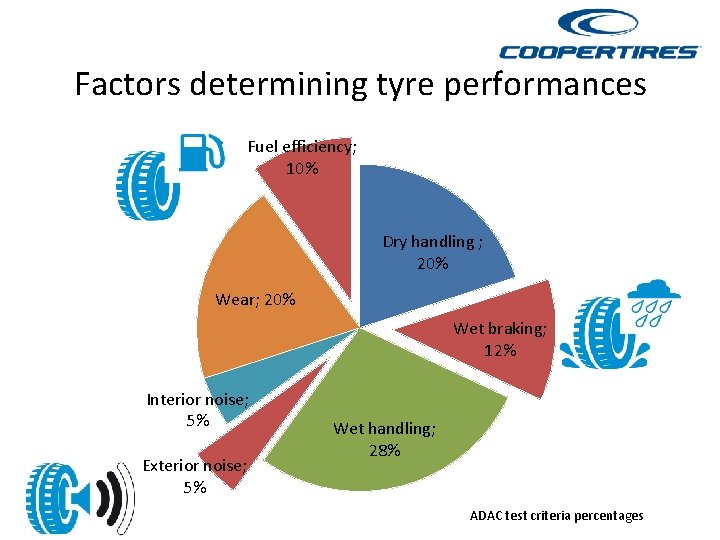 COOPERTIRES

Factors determining tyre performances

Fuel efficiency; 10%

Dry handling ; 20%

Wet braking; 12%

Wet handling; 28%

Exterior noise; 5%

Interior noise; 5%

Wear; 20%

ADAC test criteria percentages